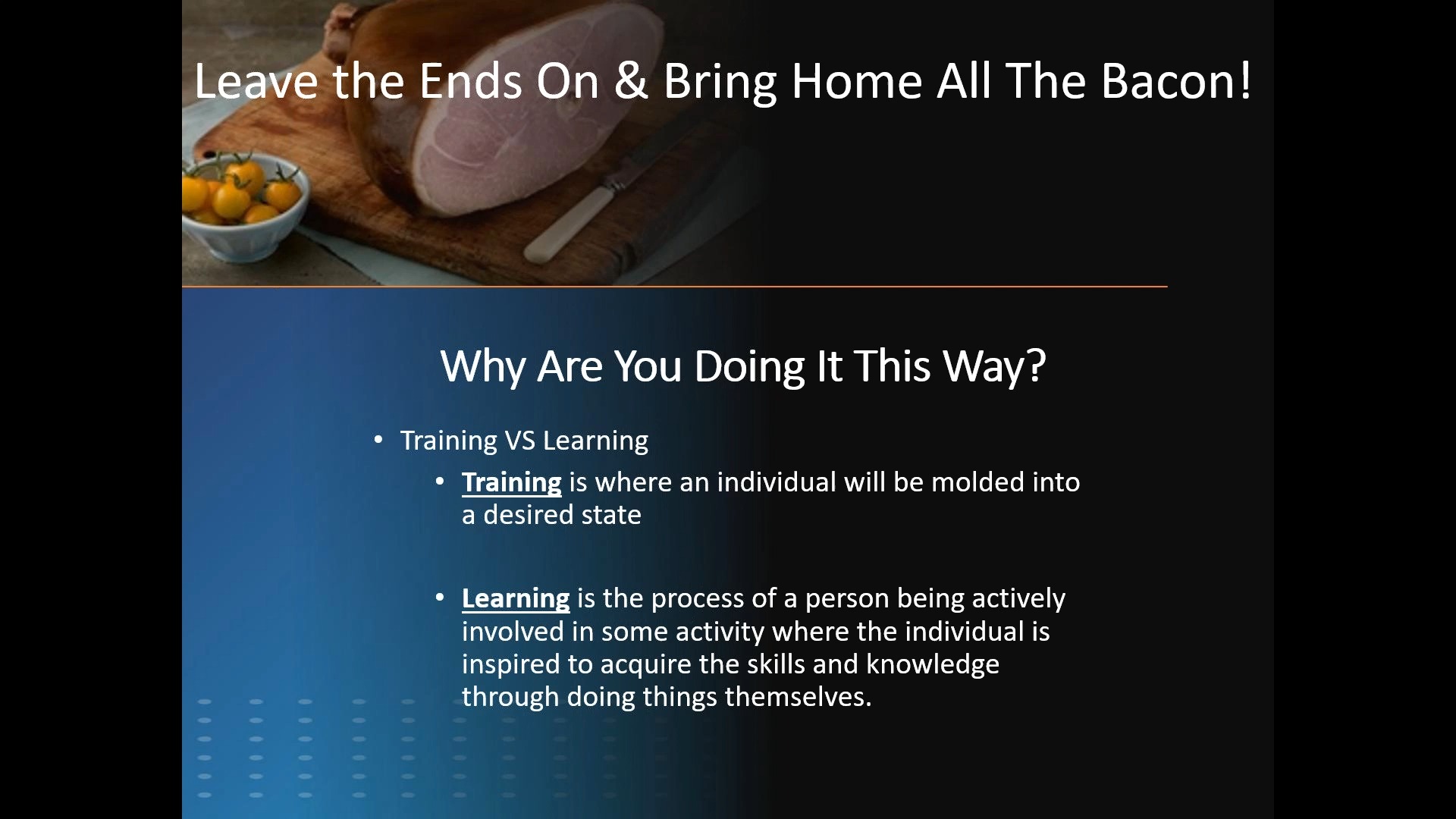 Leave the Ends On & Bring Home All The Bacon!

Why Are You Doing It This Way?

• Training VS Learning
  • Training is where an individual will be molded into a desired state

  • Learning is the process of a person being actively involved in some activity where the individual is inspired to acquire the skills and knowledge through doing things themselves.